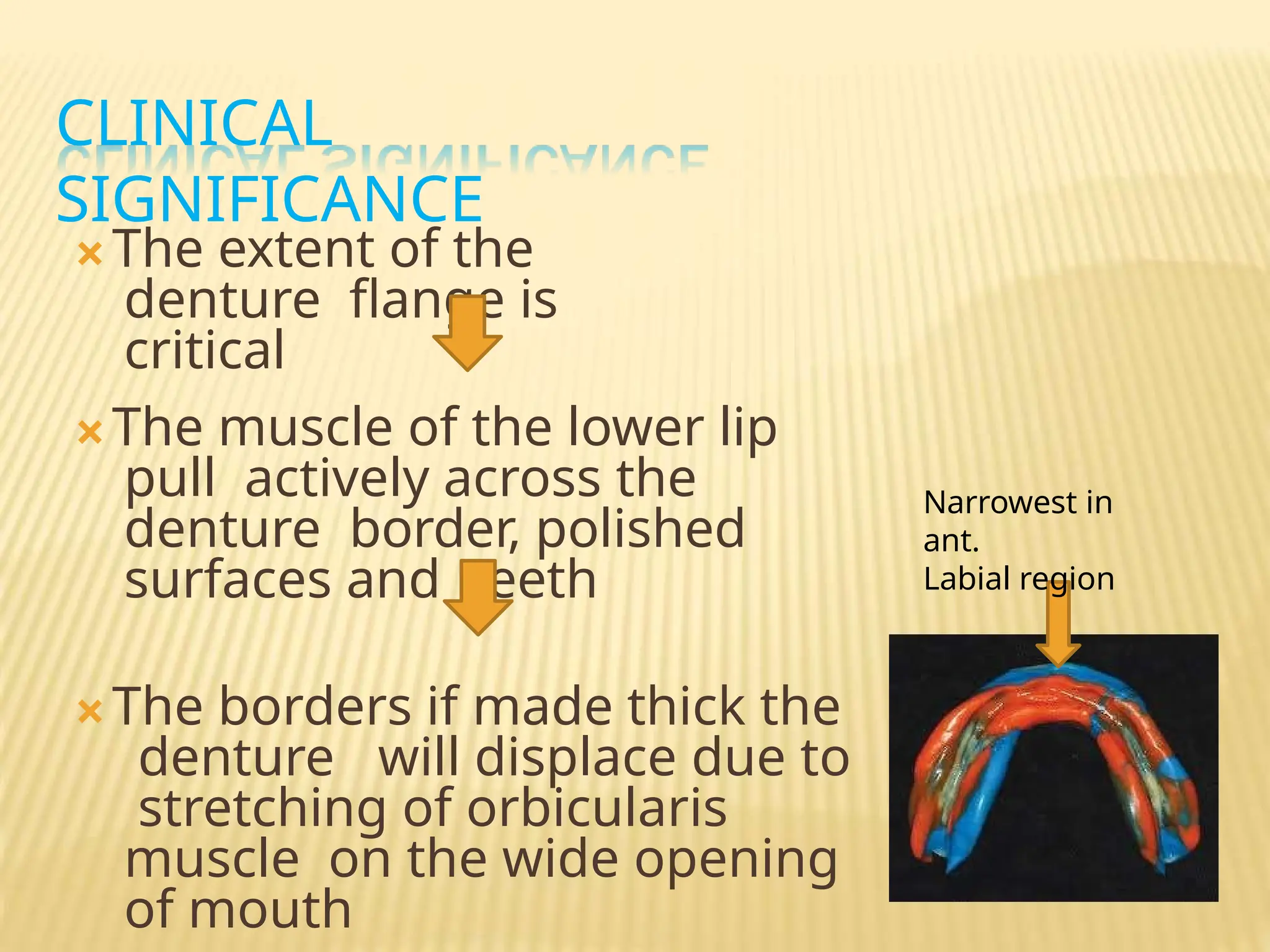 CLINICAL SIGNIFICANCE

The extent of the denture flange is critical

The muscle of the lower lip pull actively across the denture border, polished surfaces and teeth

The borders if made thick the denture will displace due to stretching of orbicularis muscle on the wide opening of mouth

Narrowest in ant.
Labial region